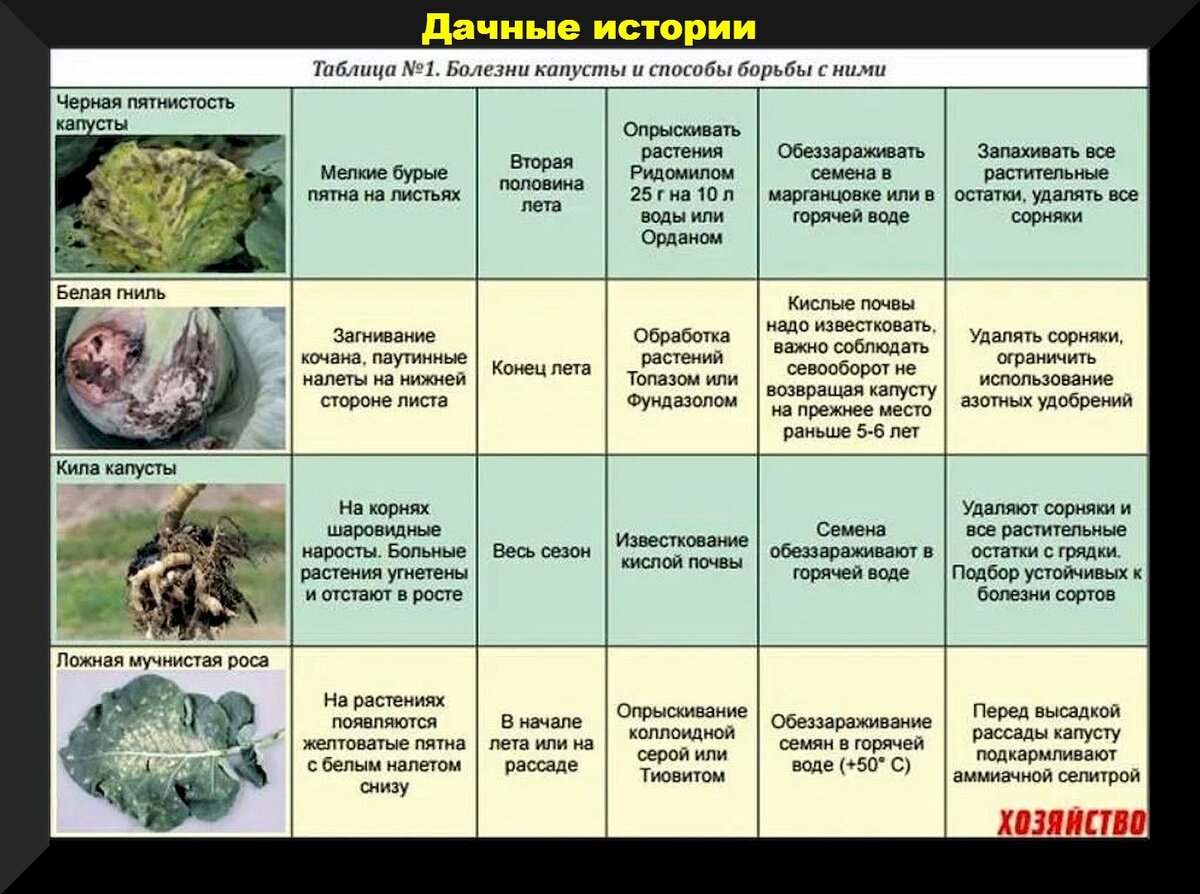 Дачные истории

Таблица №1. Болезни капусты и способы борьбы с ними

| | | | | | |
|---|---|---|---|---|---|
| Черная пятнистость капусты | Мелкие бурые пятна на листьях | Вторая половина лета | Опрыскивать растения Ридомилом 25 г на 10 л воды или Орданом | Обеззараживать семена в марганцовке или в горячей воде | Запахивать все растительные остатки, удалять все сорняки |
| Белая гниль | Загнивание кочана, паутинные налеты на нижней стороне листа | Конец лета | Обработка растений Топазом или Фундазолом | Кислые почвы надо известковать, важно соблюдать севооборот не возвращая капусту на прежнее место раньше 5-6 лет | Удалять сорняки, ограничить использование азотных удобрений |
| Кила капусты | На корнях шаровидные наросты. Больные растения угнетены и отстают в росте | Весь сезон | Известкование кислой почвы | Семена обеззараживают в горячей воде | Удаляют сорняки и все растительные остатки с грядки. Подбор устойчивых к болезни сортов |
| Ложная мучнистая роса | На растениях появляются желтоватые пятна с белым налетом снизу | В начале лета или на рассаде | Опрыскивание коллоидной серой или Тиовитом | Обеззараживание семян в горячей воде (+50° С) | Перед высадкой рассады капусту подкармливают аммиачной селитрой |

ХОЗЯЙСТВО